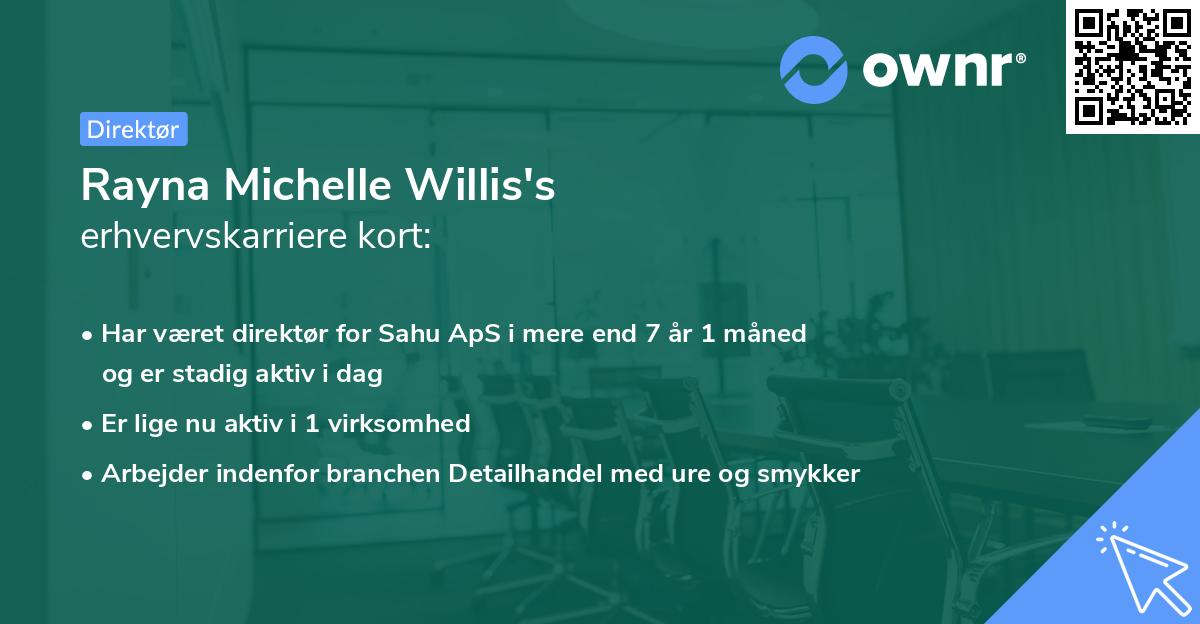 ownr®

Direktør

Rayna Michelle Willis's
erhvervskarriere kort:

• Har været direktør for Sahu ApS i mere end 7 år 1 måned og er stadig aktiv i dag
• Er lige nu aktiv i 1 virksomhed
• Arbejder indenfor branchen Detailhandel med ure og smykker